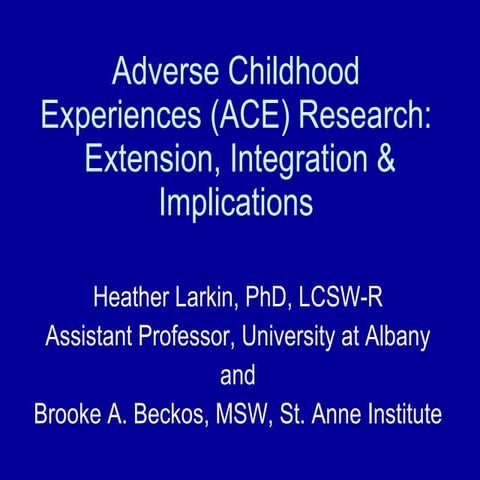 Adverse Childhood Experiences (ACE) Research: Extension, Integration & Implications

Heather Larkin, PhD, LCSW-R
Assistant Professor, University at Albany
and
Brooke A. Beckos, MSW, St. Anne Institute